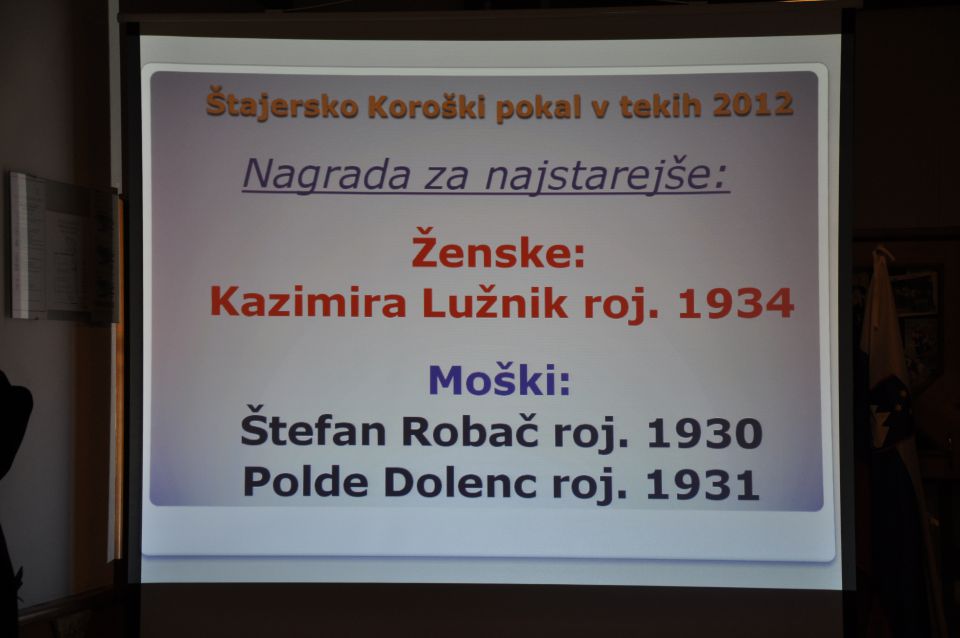 Štajersko Koroški pokal v tekih 2012

Nagrada za najstarejše:

Ženske:
Kazimira Lužnik roj. 1934

Moški:
Štefan Robač roj. 1930
Polde Dolenc roj. 1931